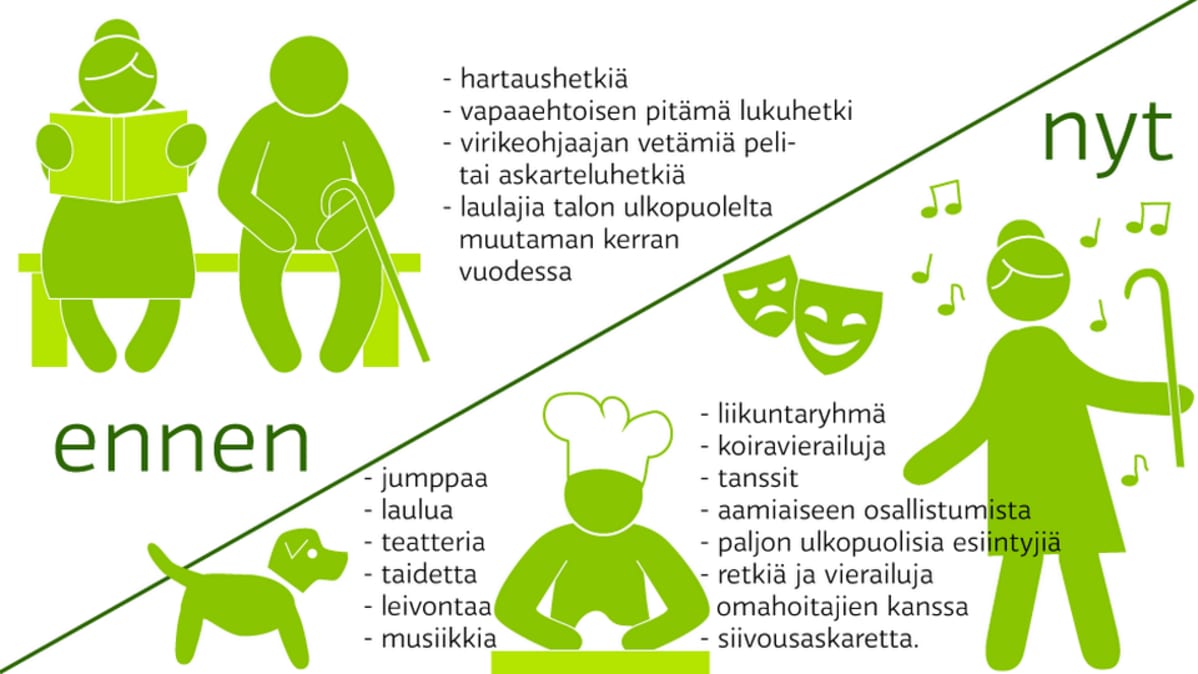 - hartaushetkiä
- vapaaehtoisen pitämä lukuhetki
- virikeohjaajan vetämiä peli- tai askarteluhetkiä
- laulajia talon ulkopuolelta muutaman kerran vuodessa

nyt

ennen

- jumppaa
- laulua
- teatteria
- taidetta
- leivontaa
- musiikkia

- liikuntaryhmä
- koiravierailuja
- tanssit
- aamiaiseen osallistumista
- paljon ulkopuolisia esiintyjiä
- retkiä ja vierailuja omahoitajien kanssa
- siivousaskaretta.